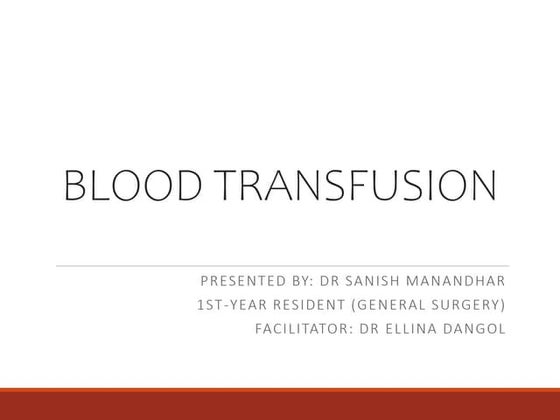 BLOOD TRANSFUSION

PRESENTED BY: DR SANISH MANANDHAR
1ST-YEAR RESIDENT (GENERAL SURGERY)
FACILITATOR: DR ELLINA DANGOL